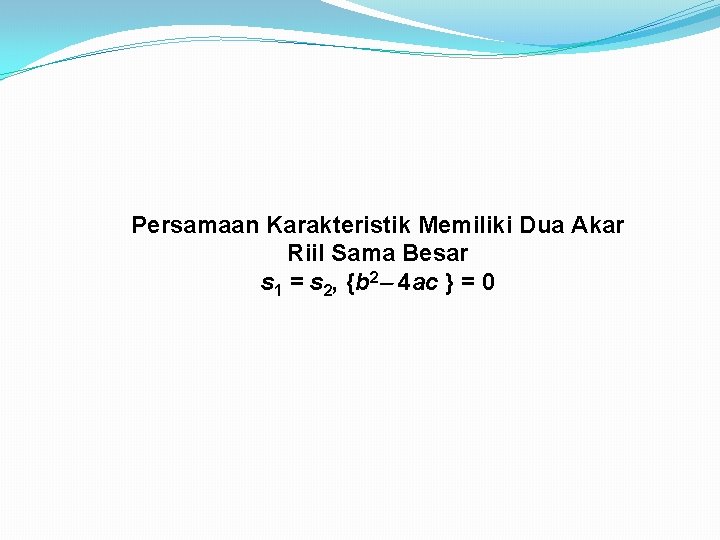 Persamaan Karakteristik Memiliki Dua Akar Riil Sama Besar

$s_1 = s_2$, $\{b^2 - 4ac\} = 0$